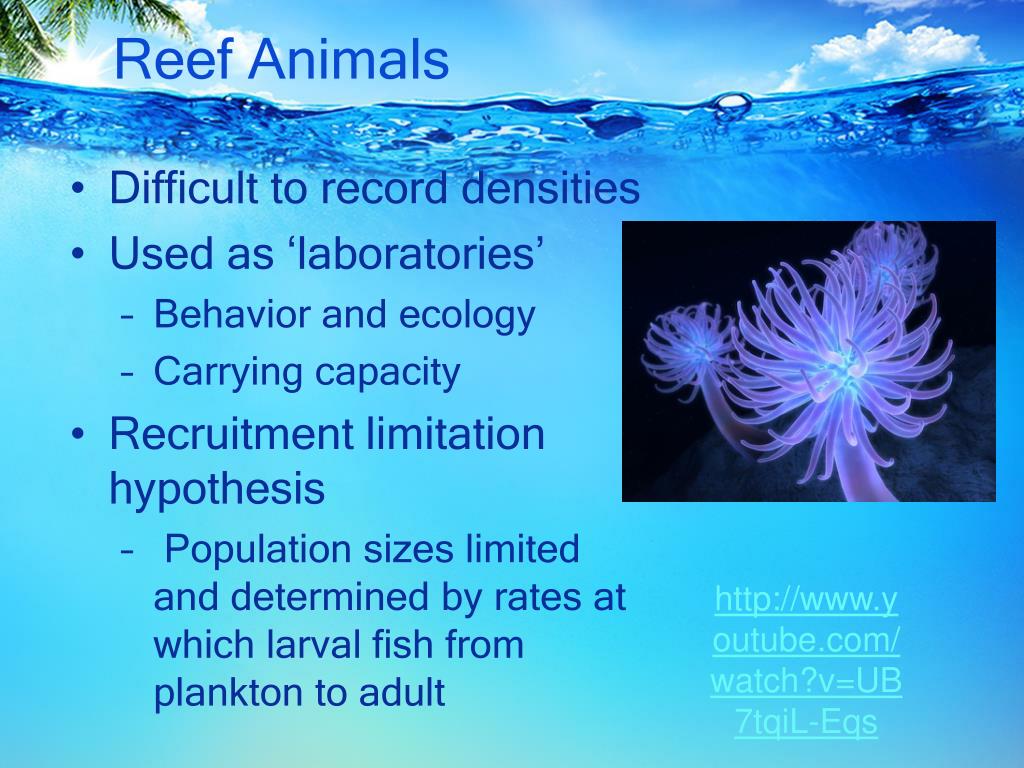 Reef Animals

• Difficult to record densities
• Used as ‘laboratories’
– Behavior and ecology
– Carrying capacity
• Recruitment limitation hypothesis
– Population sizes limited and determined by rates at which larval fish from plankton to adult

http://www.youtube.com/watch?v=UB7tqiL-Eqs